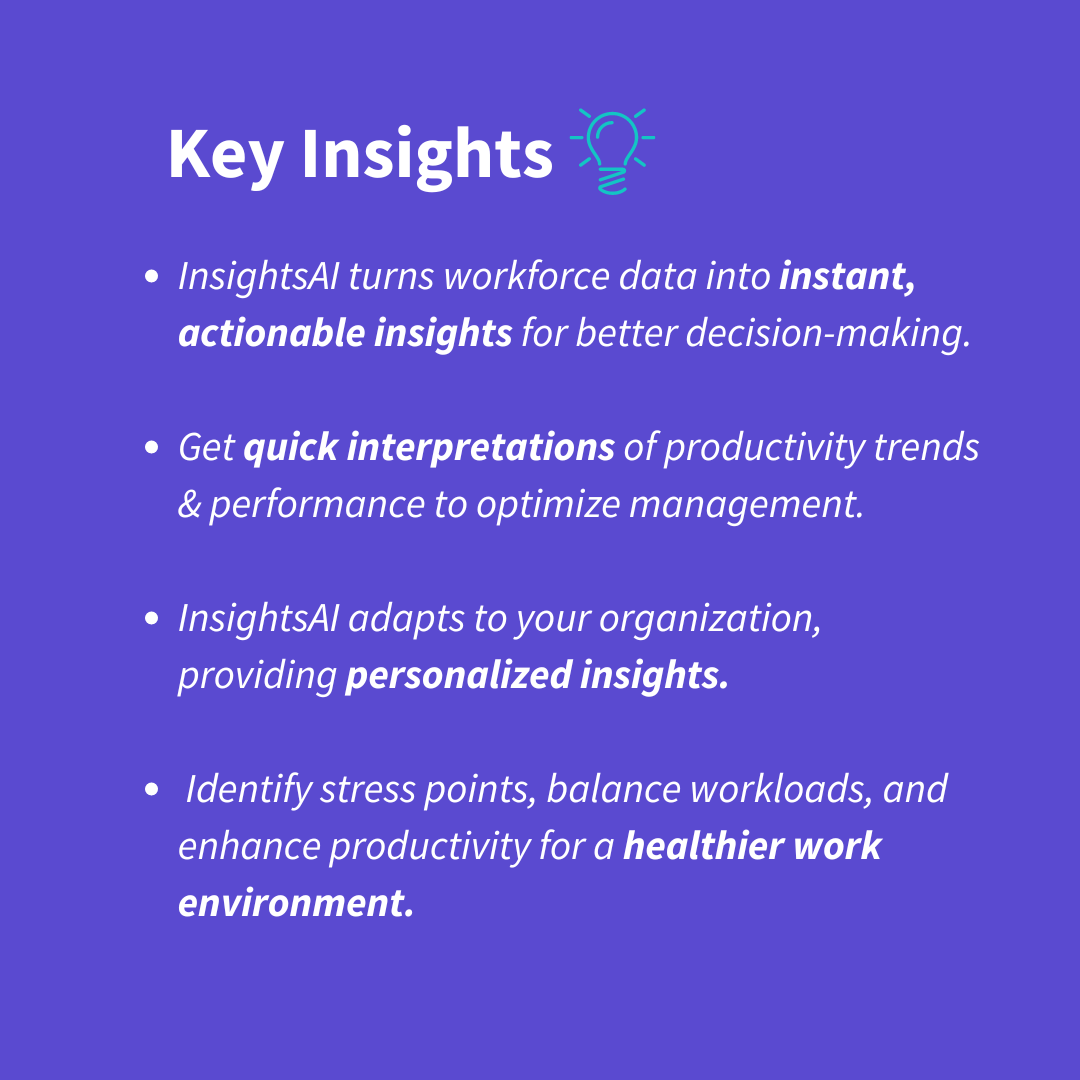 Key Insights

- InsightsAI turns workforce data into instant, actionable insights for better decision-making.

- Get quick interpretations of productivity trends & performance to optimize management.

- InsightsAI adapts to your organization, providing personalized insights.

- Identify stress points, balance workloads, and enhance productivity for a healthier work environment.